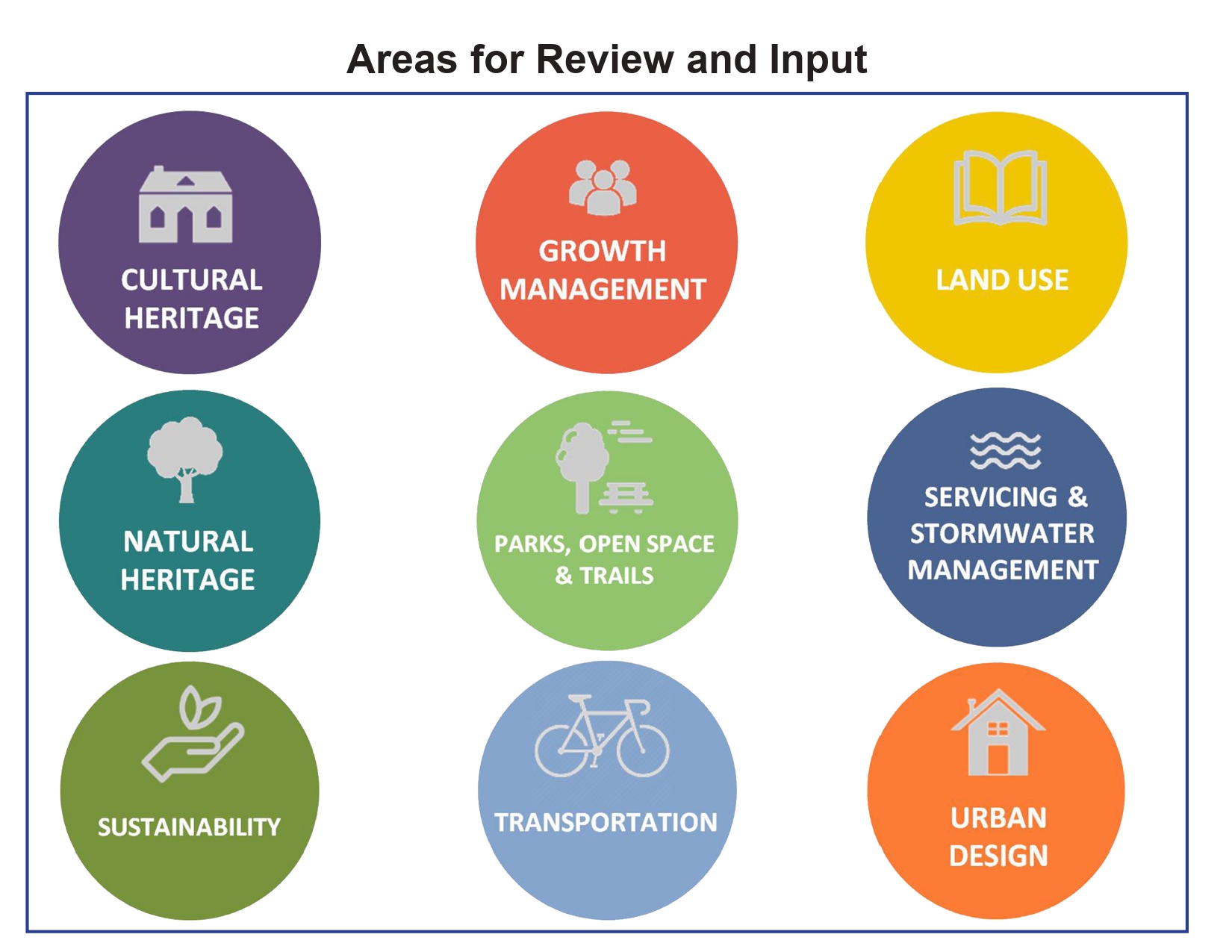 Areas for Review and Input

CULTURAL HERITAGE

GROWTH MANAGEMENT

LAND USE

NATURAL HERITAGE

PARKS, OPEN SPACE & TRAILS

SERVICING & STORMWATER MANAGEMENT

SUSTAINABILITY

TRANSPORTATION

URBAN DESIGN